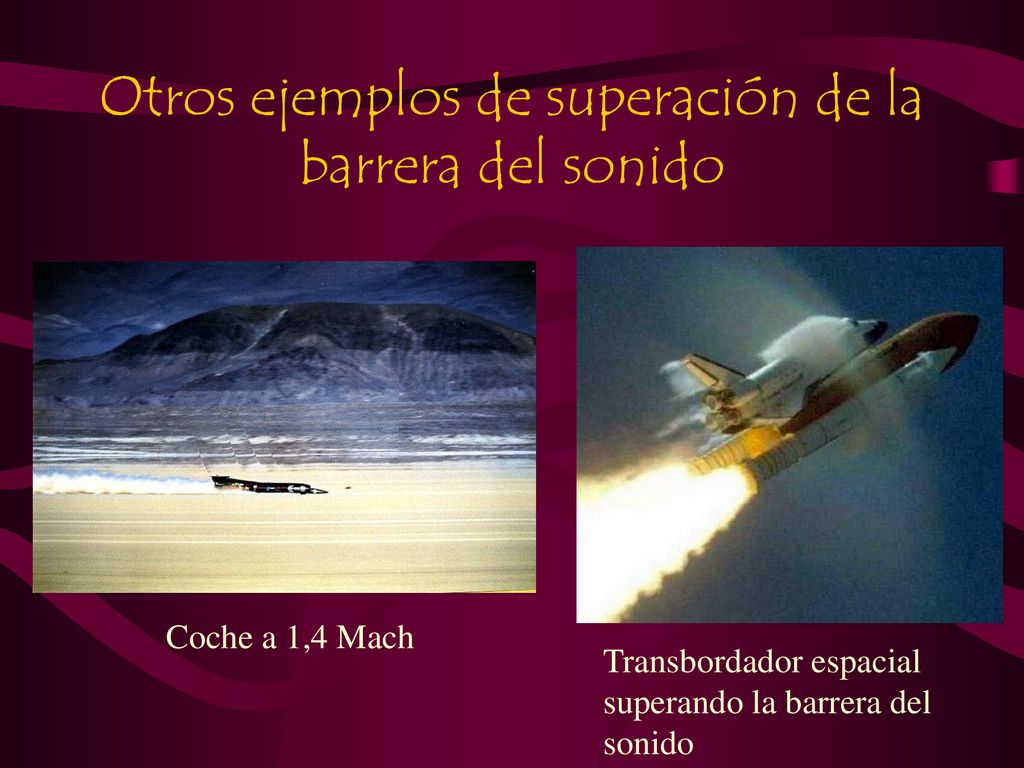 Otros ejemplos de superación de la barrera del sonido

Coche a 1,4 Mach

Transbordador espacial superando la barrera del sonido